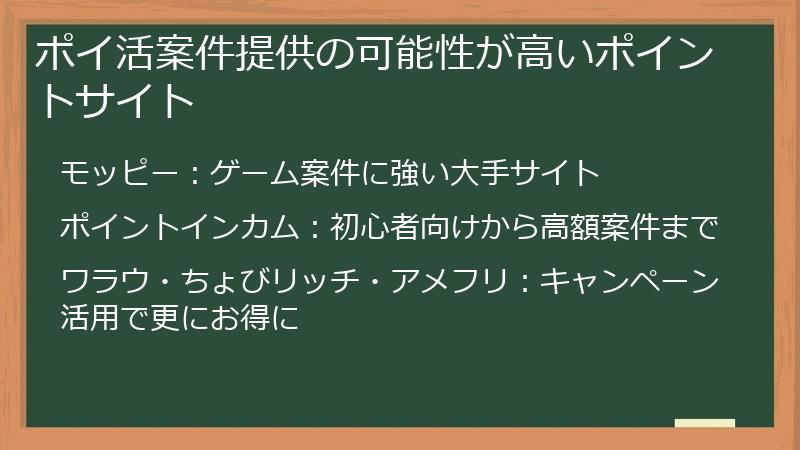 ポイ活案件提供の可能性が高いポイントサイト

モッピー：ゲーム案件に強い大手サイト

ポイントインカム：初心者向けから高額案件まで

ワラウ・ちょびリッチ・アメフリ：キャンペーン活用で更にお得に